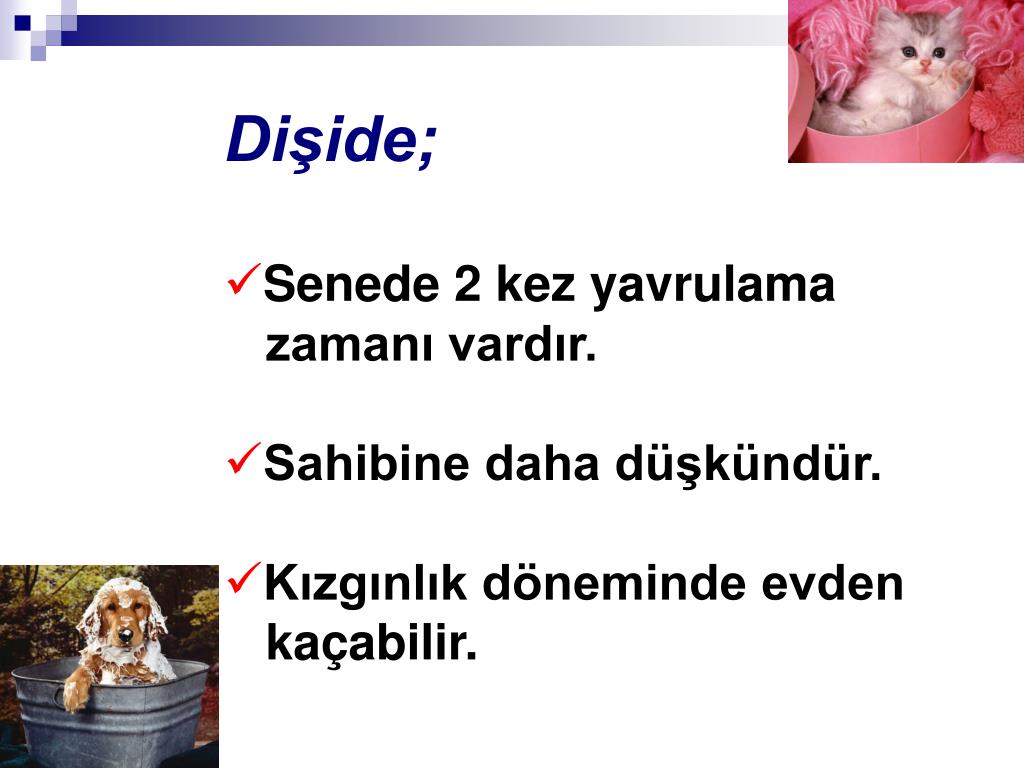 Dişide;

✓Senede 2 kez yavrulama zamanı vardır.

✓Sahibine daha düşkündür.

✓Kızgınlık döneminde evden kaçabilir.